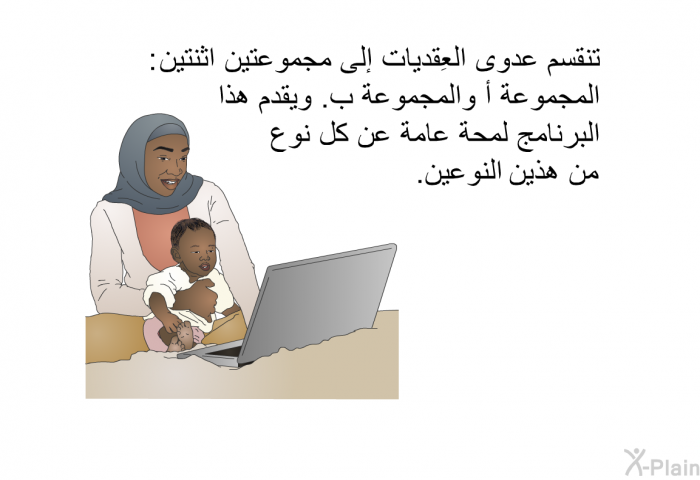 تنقسم عدوى العِقديات إلى مجموعتين اثنتين: المجموعة أ والمجموعة ب. ويقدم هذا البرنامج لمحة عامة عن كل نوع من هذين النوعين.

X-Plain